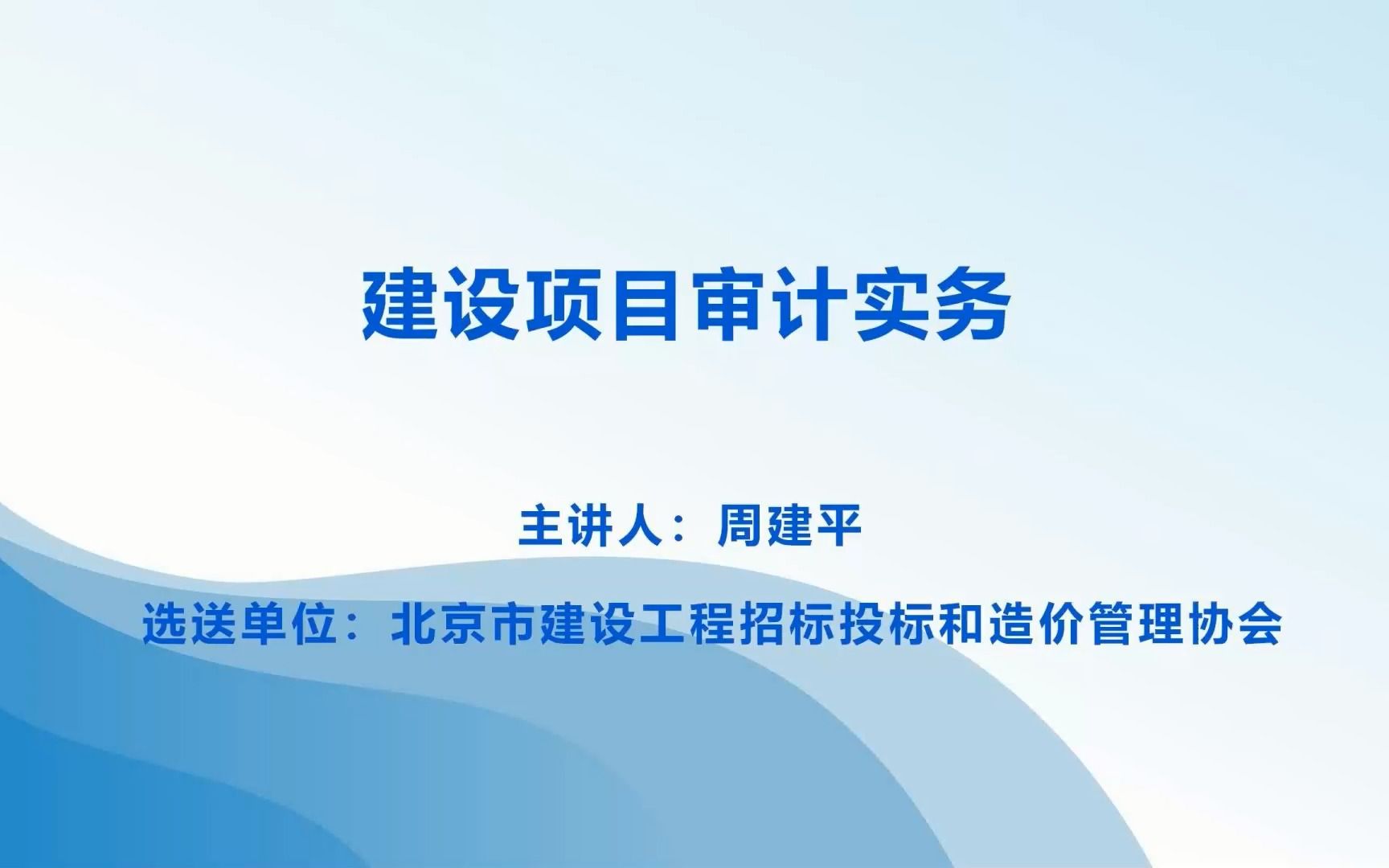 建设项目审计实务

主讲人：周建平

选送单位：北京市建设工程招标投标和造价管理协会